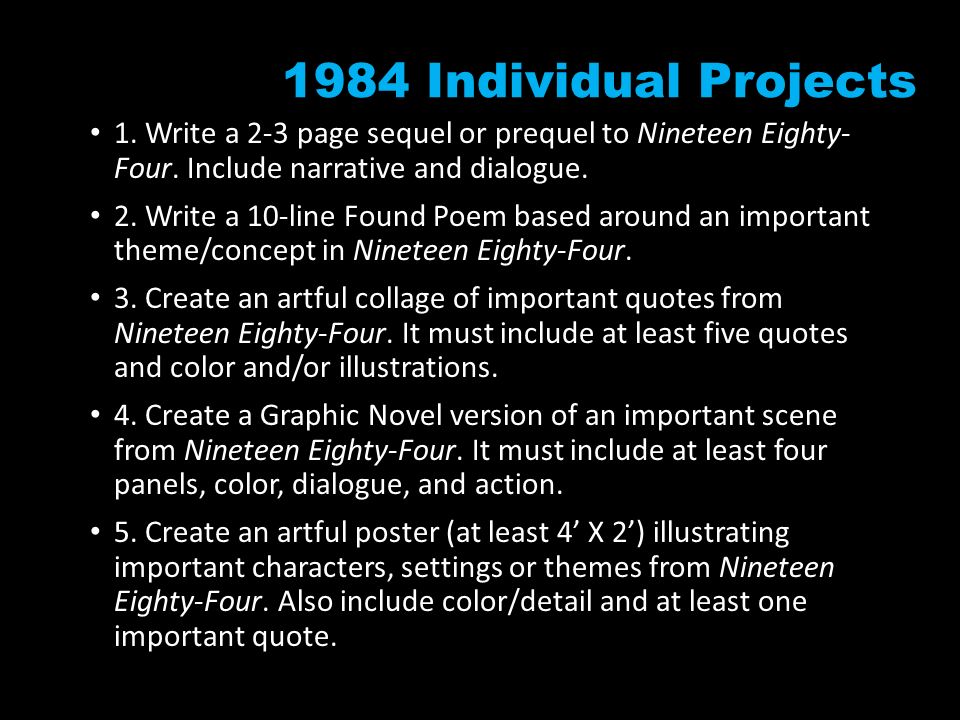 1984 Individual Projects

• 1. Write a 2-3 page sequel or prequel to Nineteen Eighty-Four. Include narrative and dialogue.

• 2. Write a 10-line Found Poem based around an important theme/concept in Nineteen Eighty-Four.

• 3. Create an artful collage of important quotes from Nineteen Eighty-Four. It must include at least five quotes and color and/or illustrations.

• 4. Create a Graphic Novel version of an important scene from Nineteen Eighty-Four. It must include at least four panels, color, dialogue, and action.

• 5. Create an artful poster (at least 4’ X 2’) illustrating important characters, settings or themes from Nineteen Eighty-Four. Also include color/detail and at least one important quote.